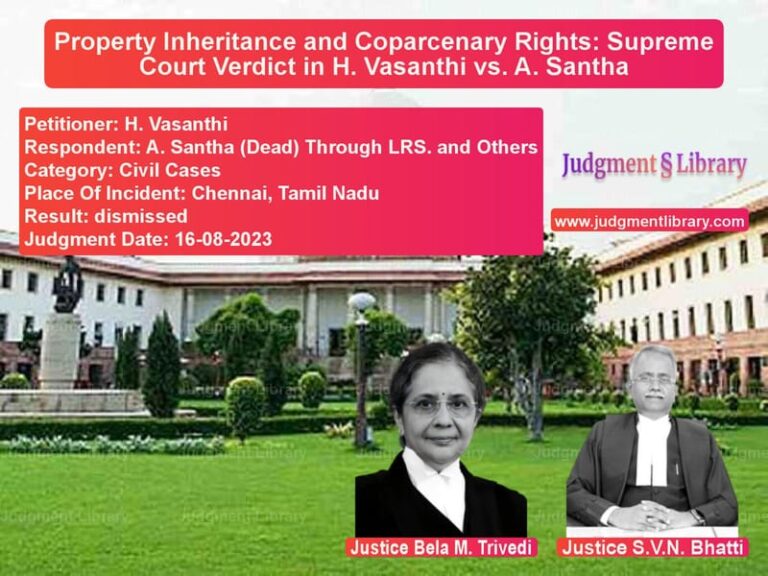 Property Inheritance and Coparcenary Rights: Supreme Court Verdict in H. Vasanthi vs. A. Santha

Petitioner: H. Vasanthi
Respondent: A. Santha (Dead) Through LRS. and Others
Category: Civil Cases
Place Of Incident: Chennai, Tamil Nadu
Result: dismissed
Judgment Date: 16-08-2023

Judgment § Library

www.judgmentlibrary.com

Justice Bela M. Trivedi

Justice S.V.N. Bhatti